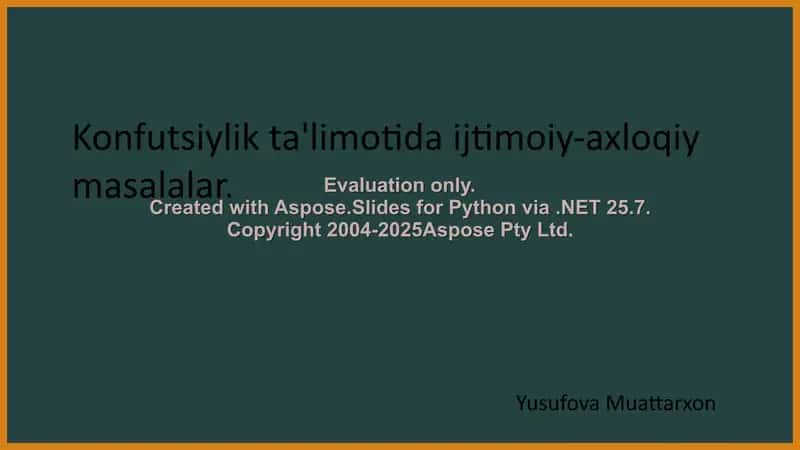 Konfutsiylik ta'limotida ijtimoiy-axloqiy masalalar.

Evaluation only.
Created with Aspose.Slides for Python via .NET 25.7.
Copyright 2004-2025Aspose Pty Ltd.

Yusufova Muattarxon